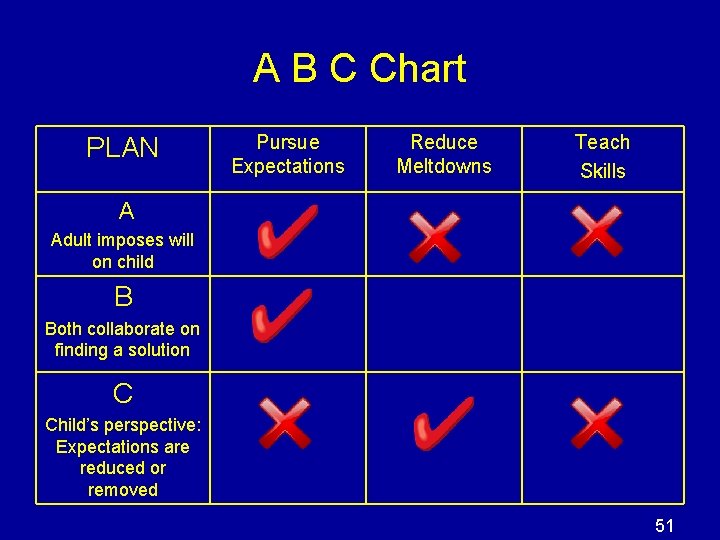 A B C Chart

| PLAN | Pursue Expectations | Reduce Meltdowns | Teach Skills |
|---|---|---|---|
| A Adult imposes will on child | ✓ | ✗ | ✗ |
| B Both collaborate on finding a solution | ✓ | | |
| C Child's perspective: Expectations are reduced or removed | ✗ | ✓ | ✗ |

51